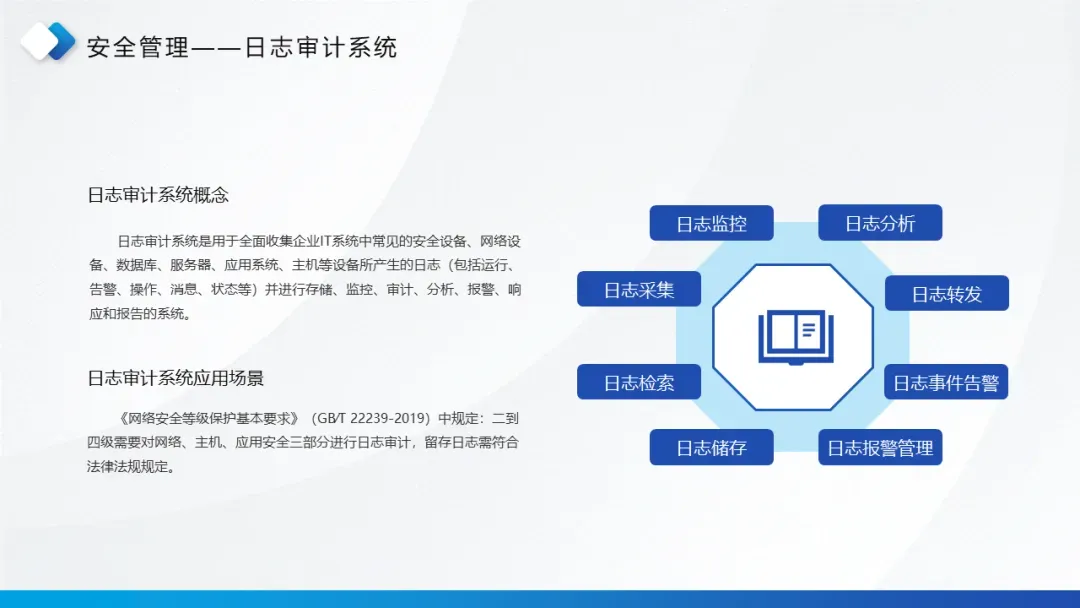 安全管理——日志审计系统

日志审计系统概念

日志审计系统是用于全面收集企业IT系统中常见的安全设备、网络设备、数据库、服务器、应用系统、主机等设备所产生的日志（包括运行、告警、操作、消息、状态等）并进行存储、监控、审计、分析、报警、响应和报告的系统。

日志审计系统应用场景

《网络安全等级保护基本要求》（GB/T 22239-2019）中规定：二到四级需要对网络、主机、应用安全三部分进行日志审计，留存日志需符合法律法规规定。

日志监控
日志分析
日志采集
日志转发
日志检索
日志事件告警
日志储存
日志报警管理